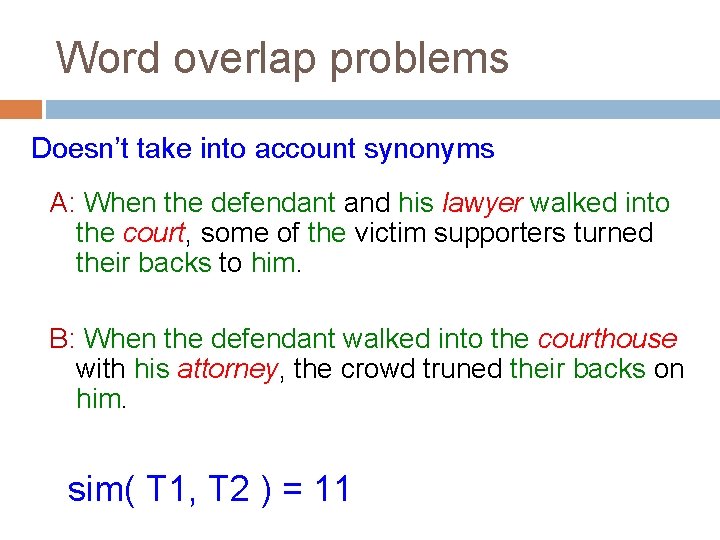 Word overlap problems

Doesn't take into account synonyms

A: When the defendant and his lawyer walked into the court, some of the victim supporters turned their backs to him.

B: When the defendant walked into the courthouse with his attorney, the crowd truned their backs on him.

sim( T1, T2 ) = 11